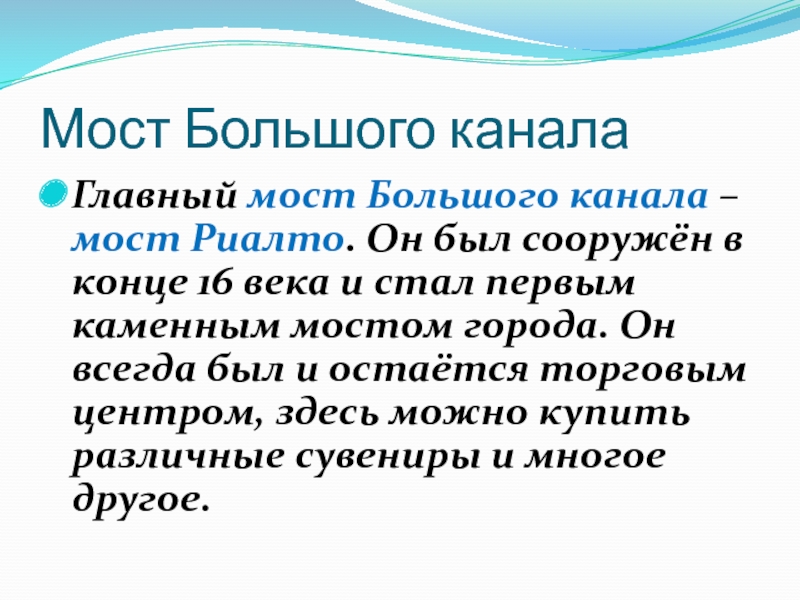 Мост Большого канала

Главный мост Большого канала – мост Риалто. Он был сооружён в конце 16 века и стал первым каменным мостом города. Он всегда был и остаётся торговым центром, здесь можно купить различные сувениры и многое другое.